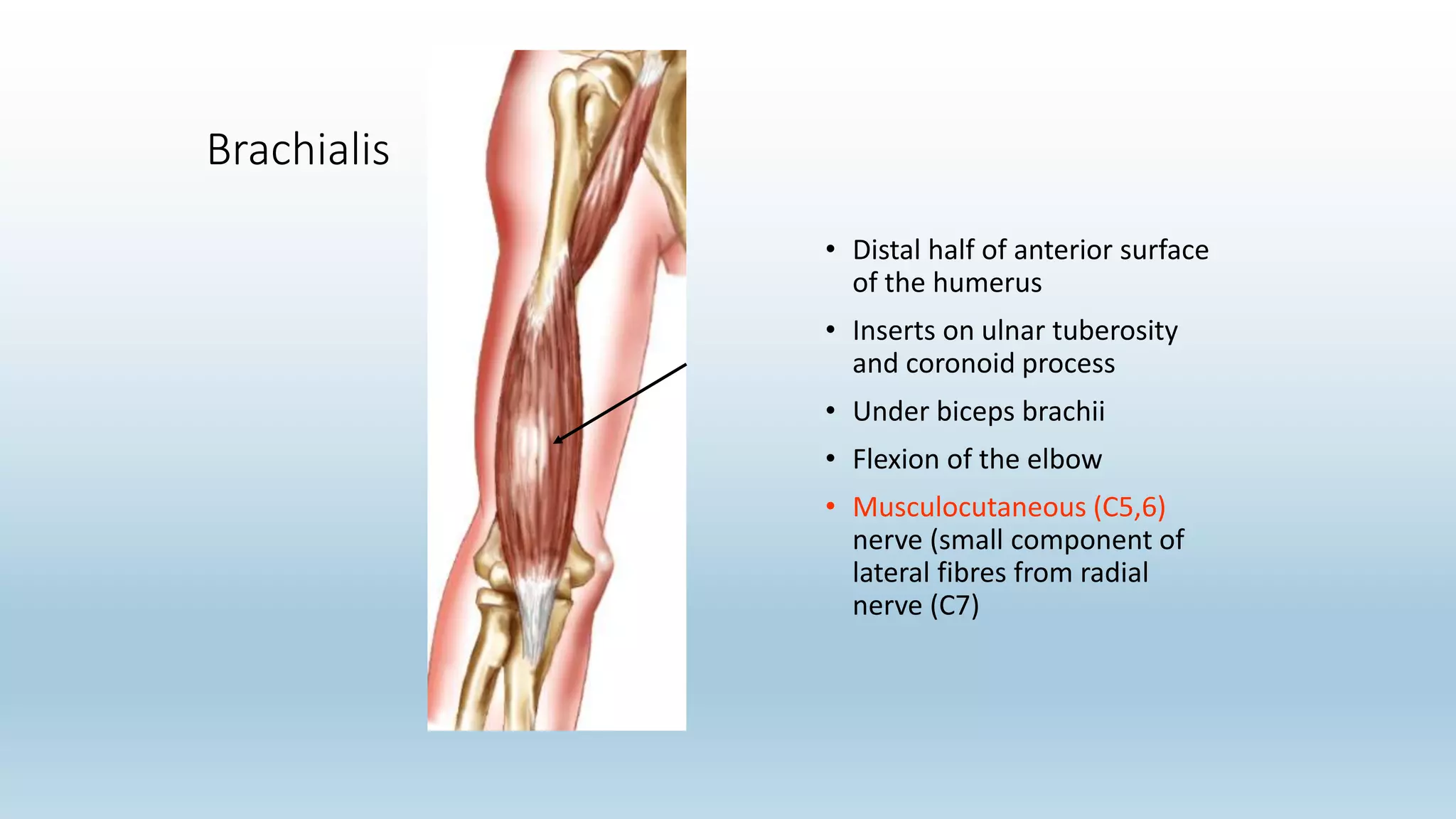 Brachialis

• Distal half of anterior surface of the humerus
• Inserts on ulnar tuberosity and coronoid process
• Under biceps brachii
• Flexion of the elbow
• Musculocutaneous (C5,6) nerve (small component of lateral fibres from radial nerve (C7)